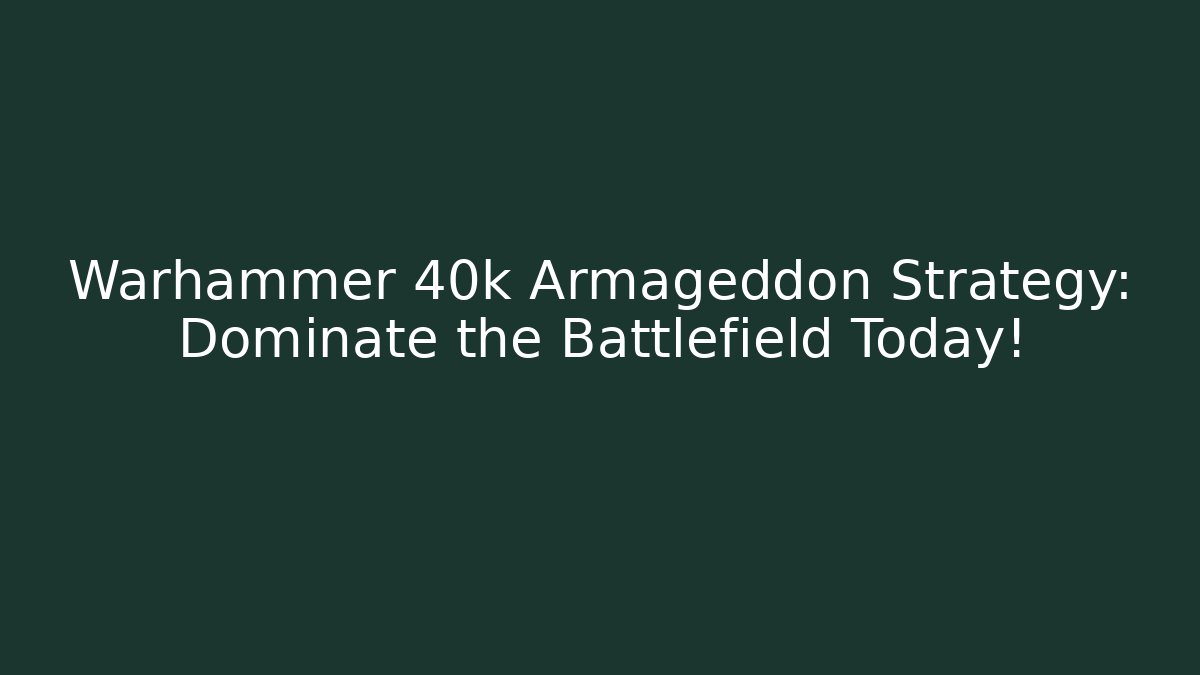 Warhammer 40k Armageddon Strategy: Dominate the Battlefield Today!